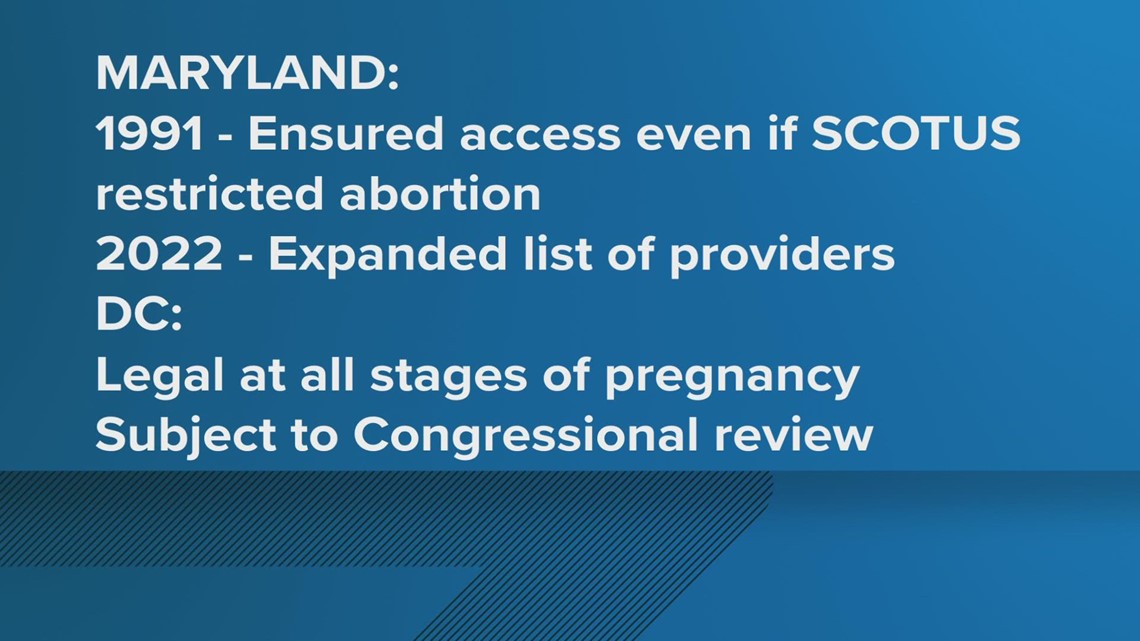 MARYLAND:
1991 - Ensured access even if SCOTUS restricted abortion
2022 - Expanded list of providers
DC:
Legal at all stages of pregnancy
Subject to Congressional review